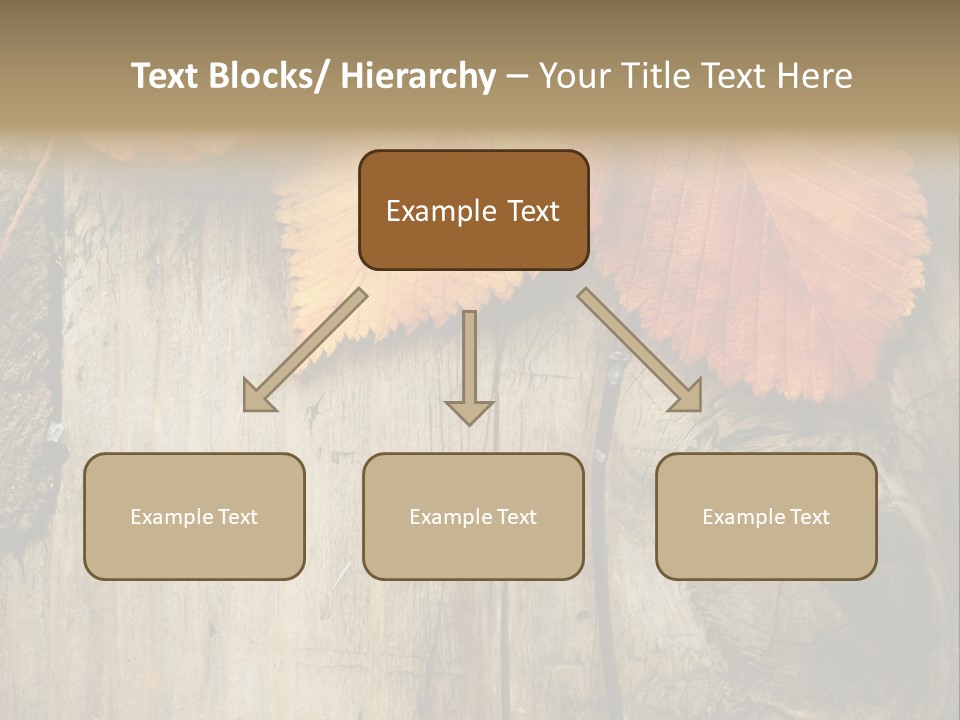 Text Blocks/ Hierarchy – Your Title Text Here

Example Text

Example Text

Example Text

Example Text